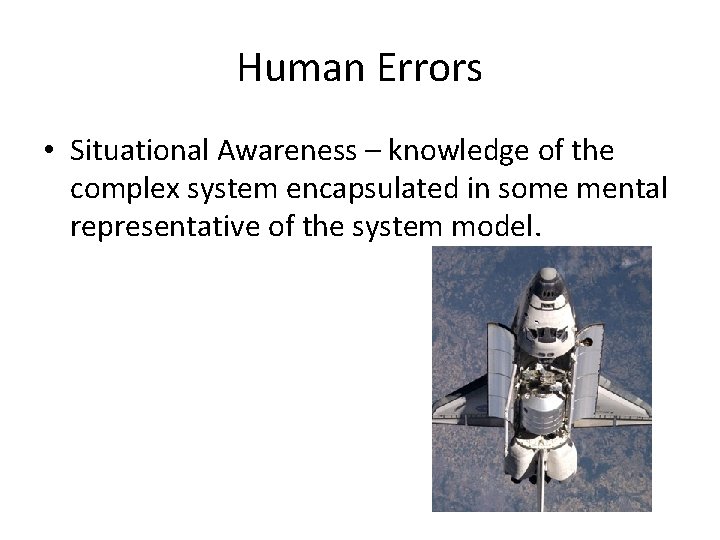 Human Errors

• Situational Awareness – knowledge of the complex system encapsulated in some mental representative of the system model.